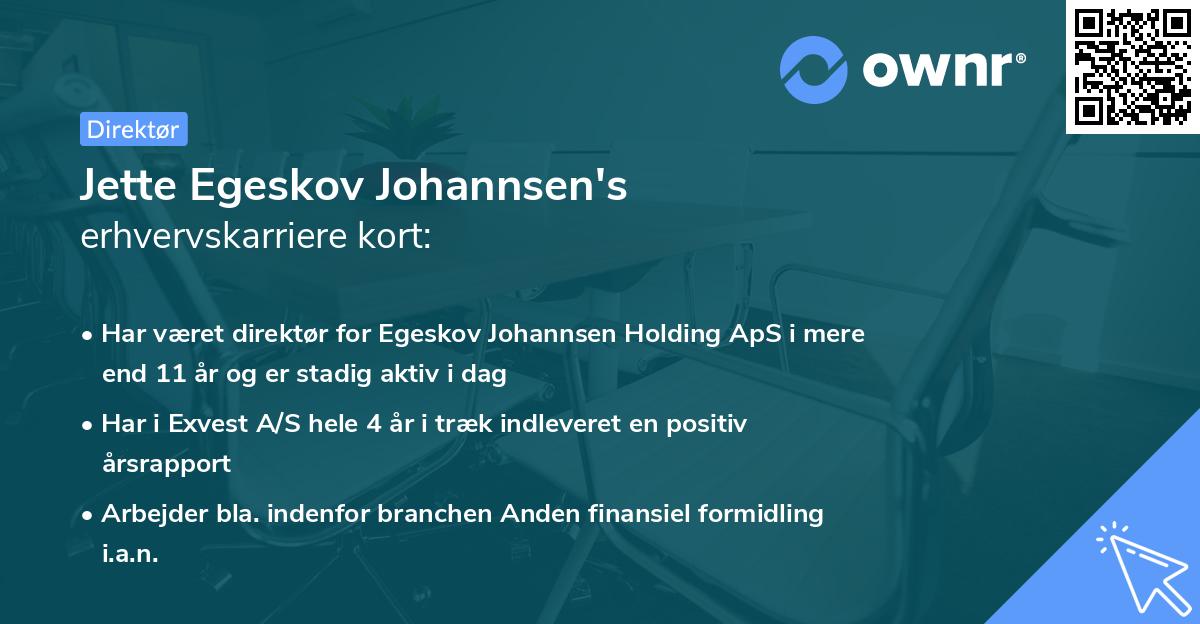 ownr®

Direktør

Jette Egeskov Johannsen's
erhvervskarriere kort:

• Har været direktør for Egeskov Johannsen Holding ApS i mere end 11 år og er stadig aktiv i dag
• Har i Exvest A/S hele 4 år i træk indleveret en positiv årsrapport
• Arbejder bla. indenfor branchen Anden finansiel formidling i.a.n.